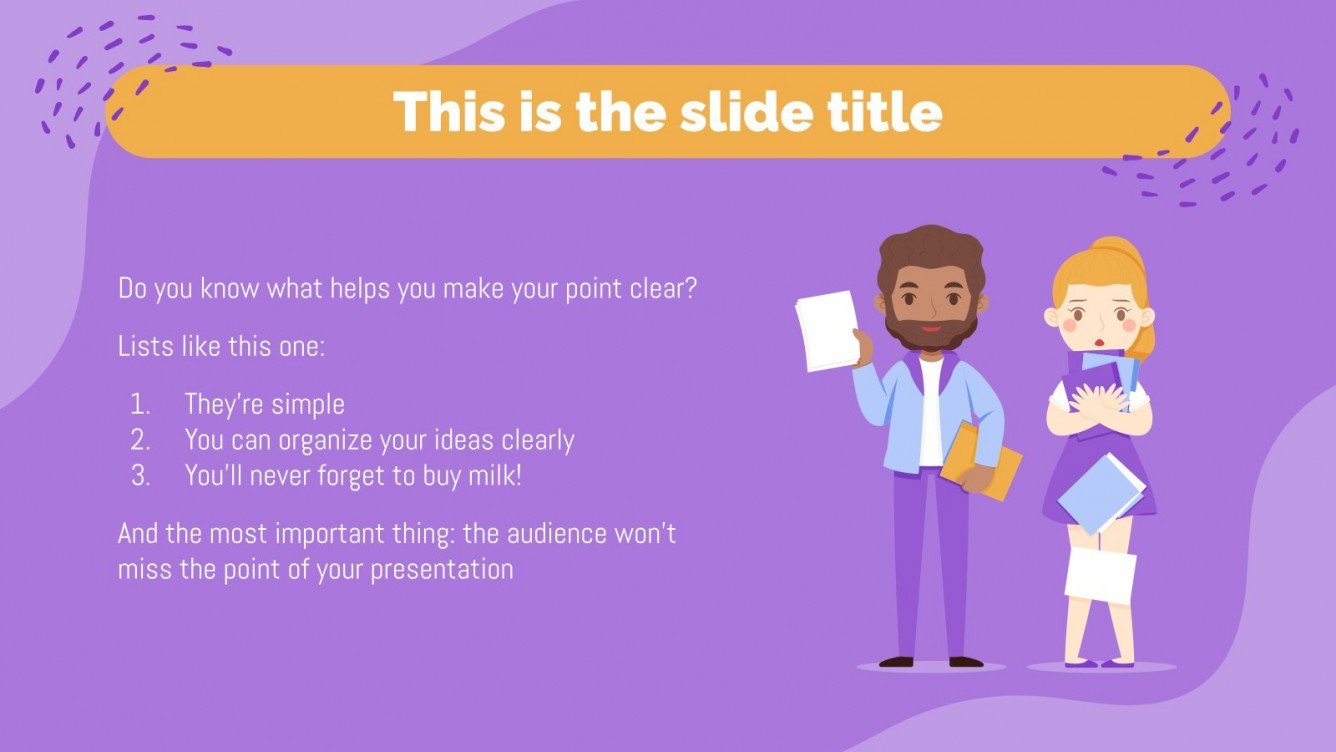 This is the slide title

Do you know what helps you make your point clear?

Lists like this one:

1. They're simple
2. You can organize your ideas clearly
3. You'll never forget to buy milk!

And the most important thing: the audience won't miss the point of your presentation